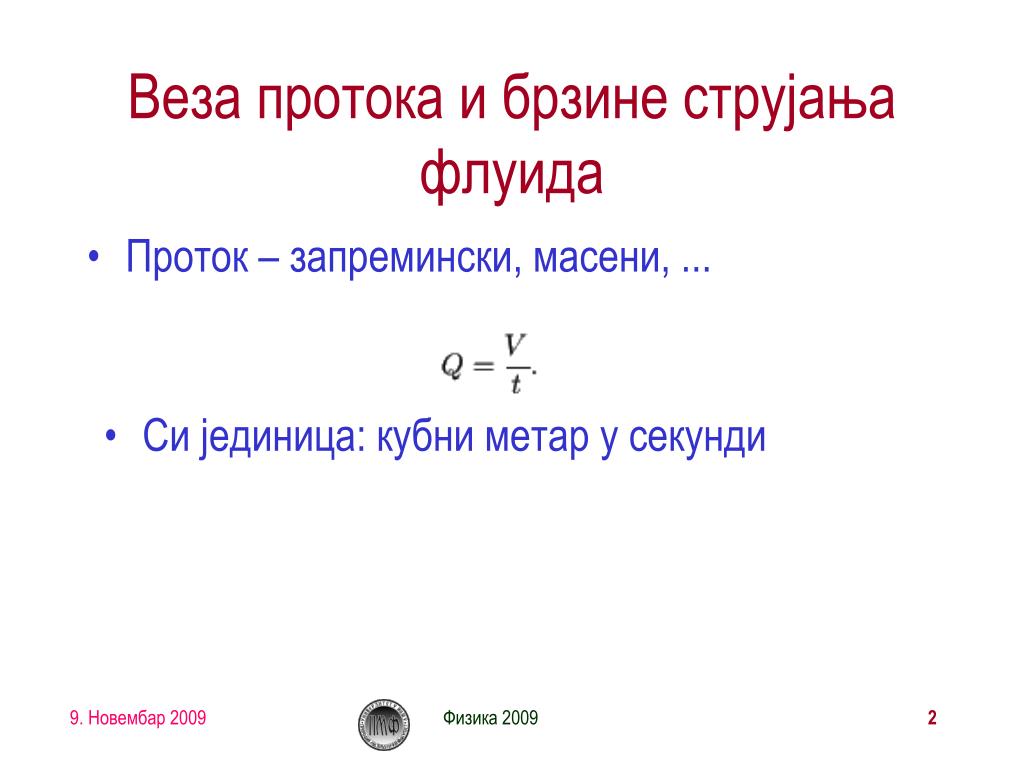 Веза протока и брзине струјања флуида

• Проток – запремински, масени, ...

$Q = \frac{V}{t}.$

• Си јединица: кубни метар у секунди

9. Новембар 2009

Физика 2009

2